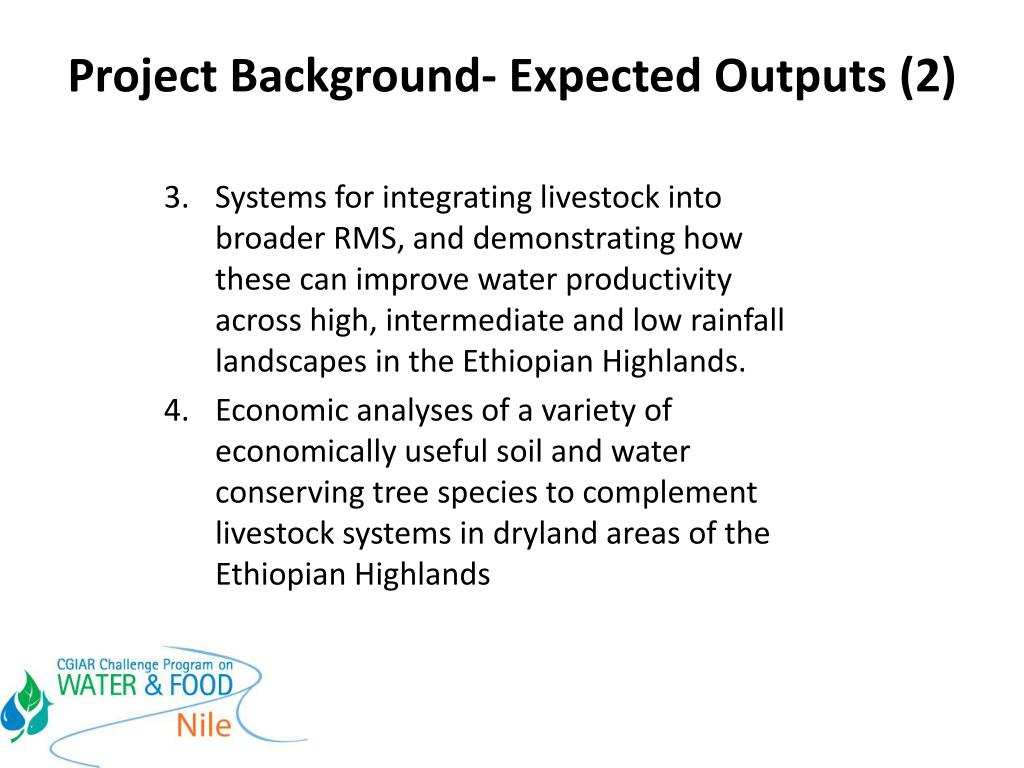 Project Background- Expected Outputs (2)

3. Systems for integrating livestock into broader RMS, and demonstrating how these can improve water productivity across high, intermediate and low rainfall landscapes in the Ethiopian Highlands.

4. Economic analyses of a variety of economically useful soil and water conserving tree species to complement livestock systems in dryland areas of the Ethiopian Highlands

CGIAR Challenge Program on
WATER & FOOD
Nile